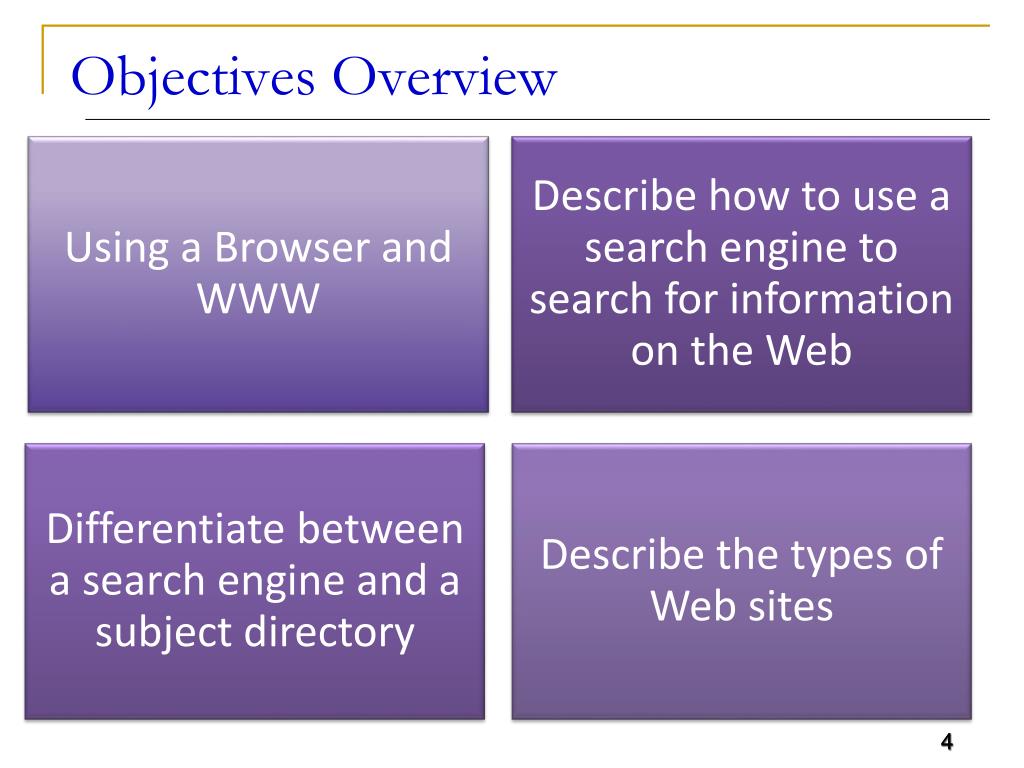 Objectives Overview

Using a Browser and WWW

Describe how to use a search engine to search for information on the Web

Differentiate between a search engine and a subject directory

Describe the types of Web sites

4